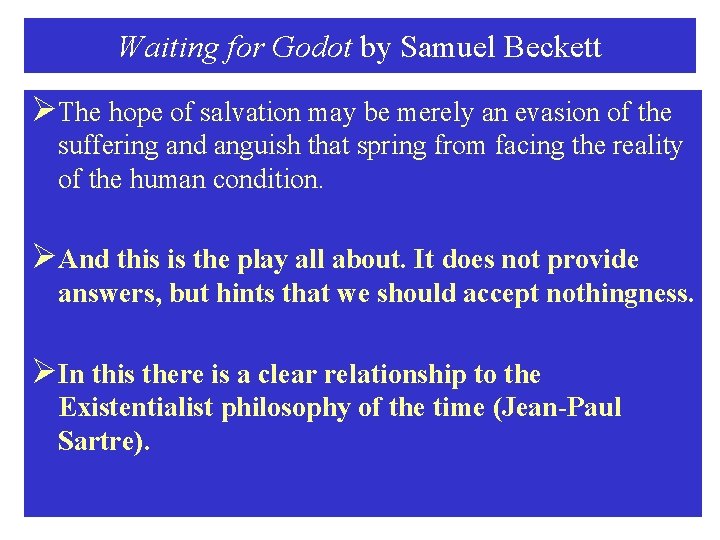 Waiting for Godot by Samuel Beckett

➢ The hope of salvation may be merely an evasion of the suffering and anguish that spring from facing the reality of the human condition.

➢ And this is the play all about. It does not provide answers, but hints that we should accept nothingness.

➢ In this there is a clear relationship to the Existentialist philosophy of the time (Jean-Paul Sartre).